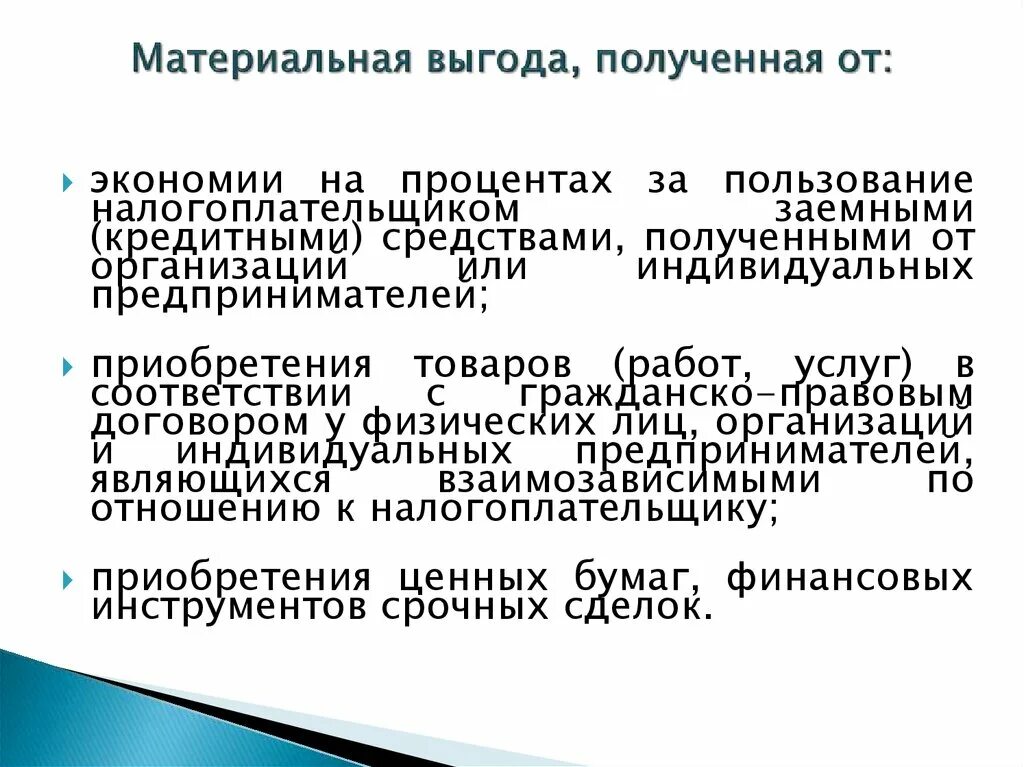 Материальная выгода, полученная от:

экономии на процентах за пользование налогоплательщиком заемными (кредитными) средствами, полученными от организаций или индивидуальных предпринимателей;

приобретения товаров (работ, услуг) в соответствии с гражданско-правовым договором у физических лиц, организаций и индивидуальных предпринимателей, являющихся взаимозависимыми по отношению к налогоплательщику;

приобретения ценных бумаг, финансовых инструментов срочных сделок.